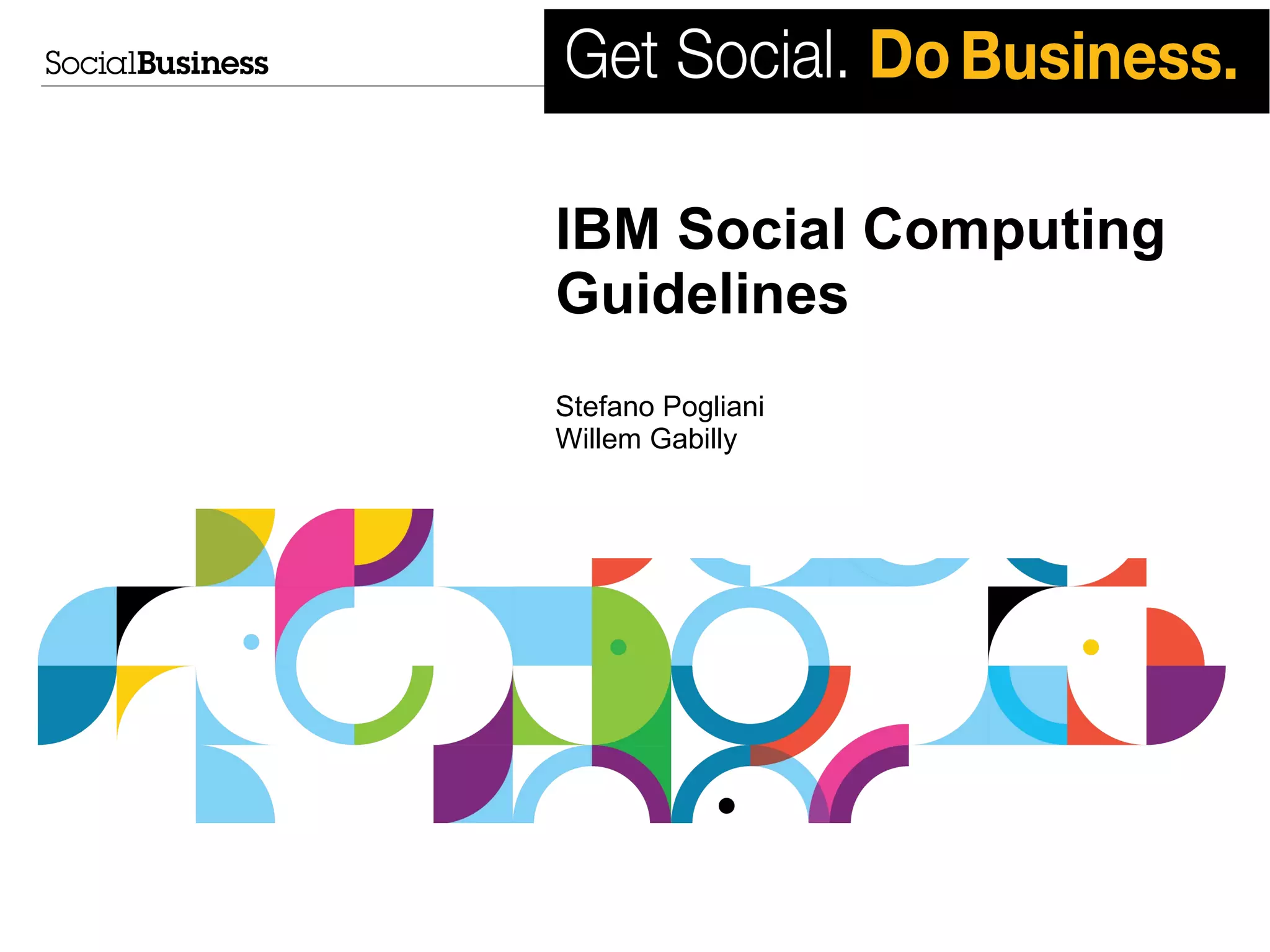 SocialBusiness

Get Social. Do Business.

IBM Social Computing Guidelines

Stefano Pogliani
Willem Gabilly